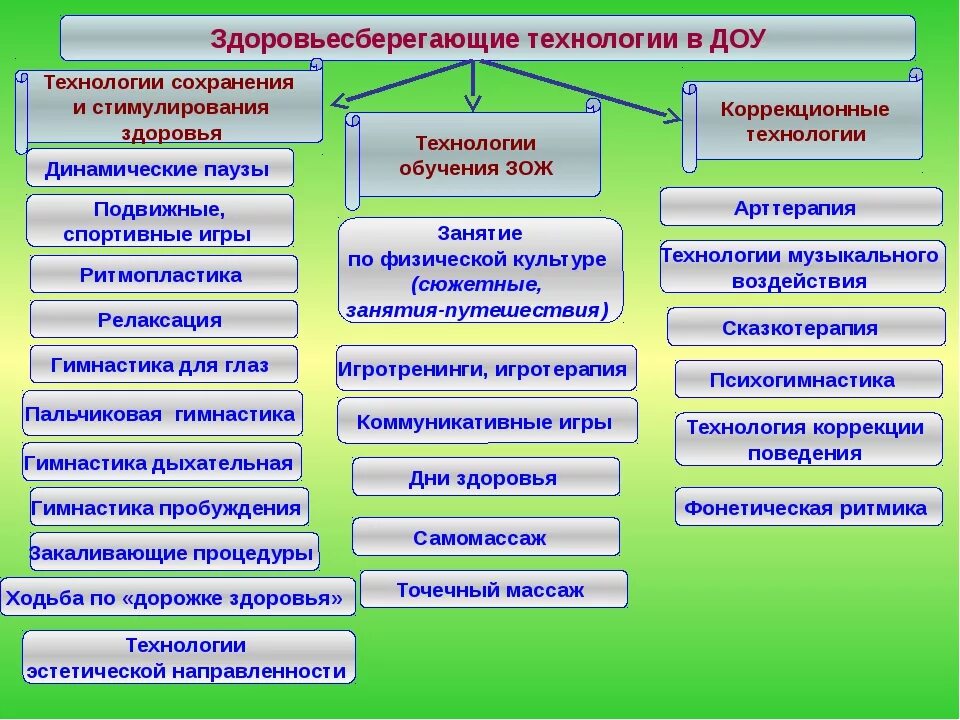 Здоровьесберегающие технологии в ДОУ

Технологии сохранения и стимулирования здоровья

Динамические паузы

Подвижные, спортивные игры

Ритмопластика

Релаксация

Гимнастика для глаз

Пальчиковая гимнастика

Гимнастика дыхательная

Гимнастика пробуждения

Закаливающие процедуры

Ходьба по «дорожке здоровья»

Технологии эстетической направленности

Технологии обучения ЗОЖ

Занятие по физической культуре (сюжетные, занятия-путешествия)

Игротренинги, игротерапия

Коммуникативные игры

Дни здоровья

Самомассаж

Точечный массаж

Коррекционные технологии

Арттерапия

Технологии музыкального воздействия

Сказкотерапия

Психогимнастика

Технология коррекции поведения

Фонетическая ритмика